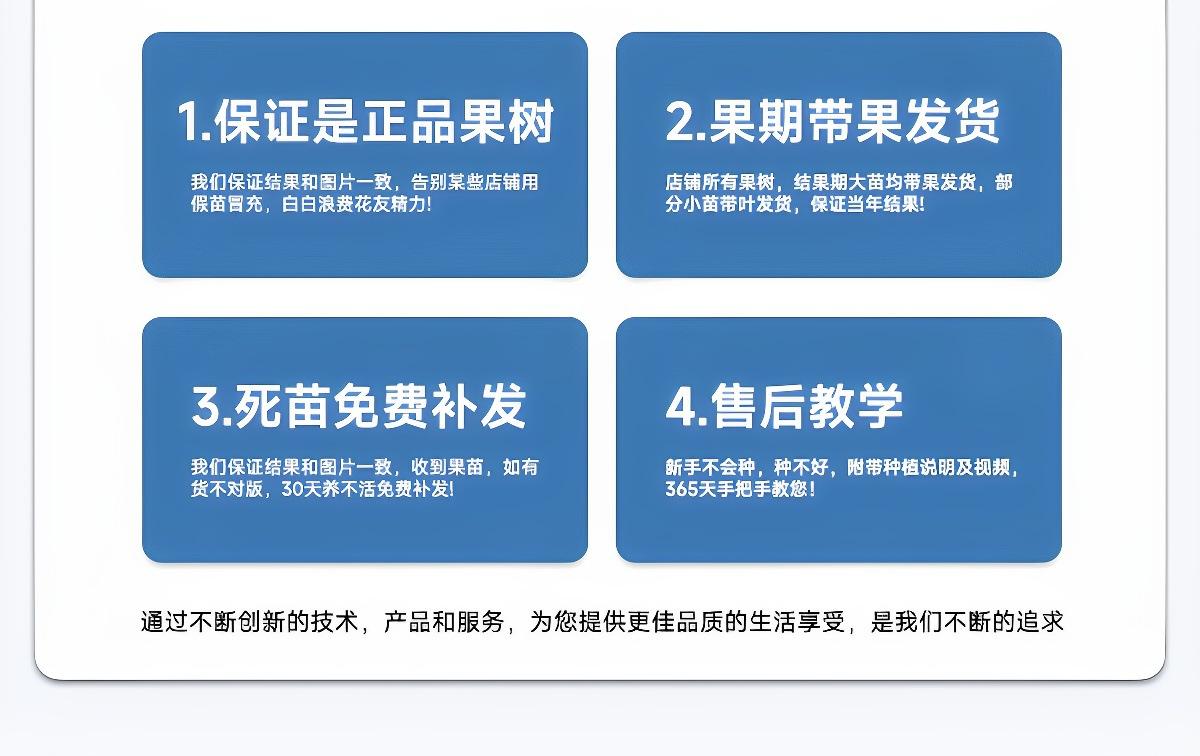 1.保证是正品果树

我们保证结果和图片一致，告别某些店铺用假苗冒充，白白浪费花友精力！

2.果期带果发货

店铺所有果树，结果期大苗均带果发货，部分小苗带叶发货，保证当年结果！

3.死苗免费补发

我们保证结果和图片一致，收到果苗，如有货不对版，30天养不活免费补发！

4.售后教学

新手不会种，种不好，附带种植说明及视频，365天手把手教您！

通过不断创新的技术，产品和服务，为您提供更佳品质的生活享受，是我们不断的追求